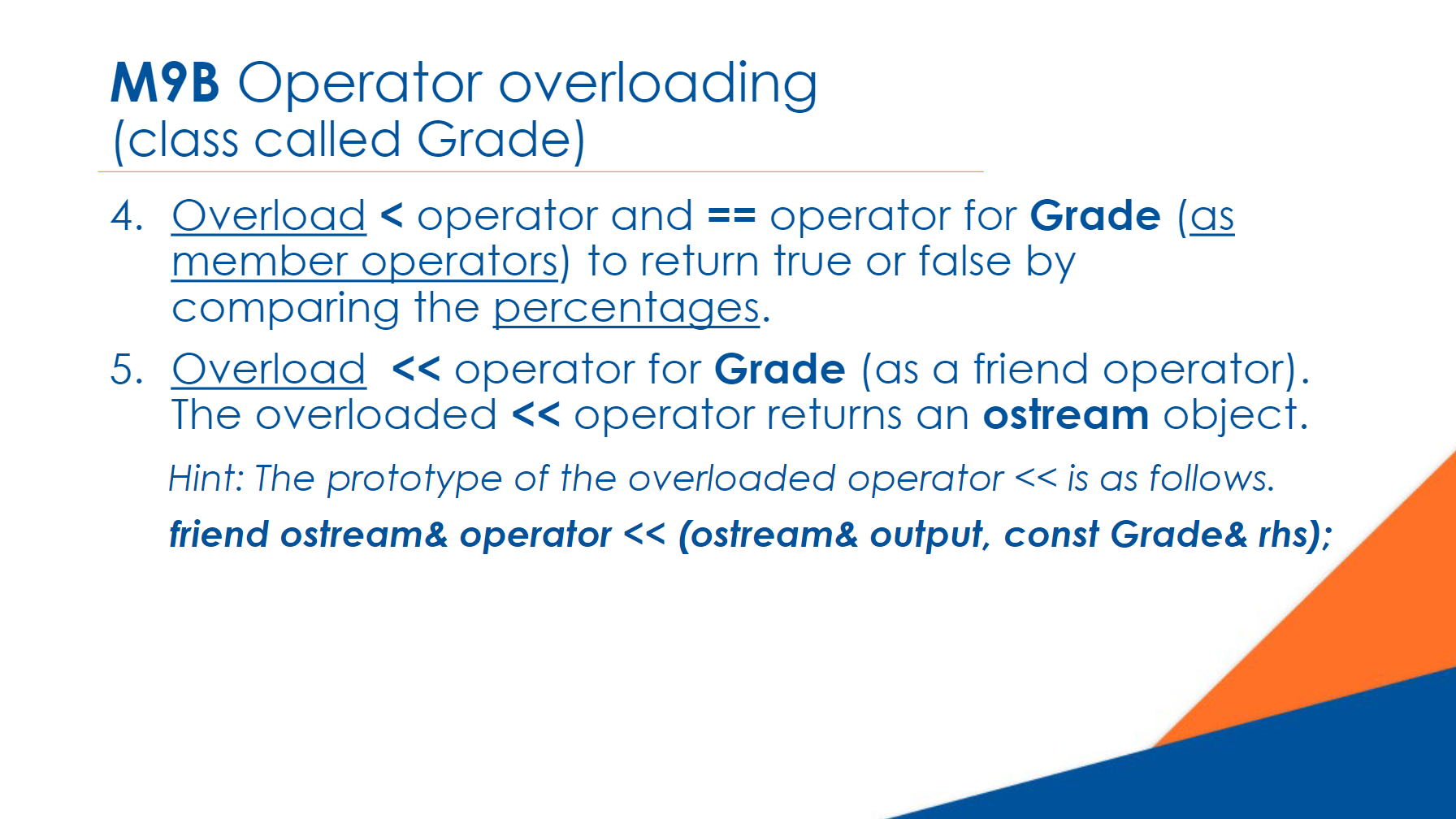 M9B Operator overloading
(class called Grade)

4. Overload < operator and == operator for Grade (as member operators) to return true or false by comparing the percentages.

5. Overload << operator for Grade (as a friend operator). The overloaded << operator returns an ostream object.

Hint: The prototype of the overloaded operator << is as follows.

friend ostream& operator << (ostream& output, const Grade& rhs);